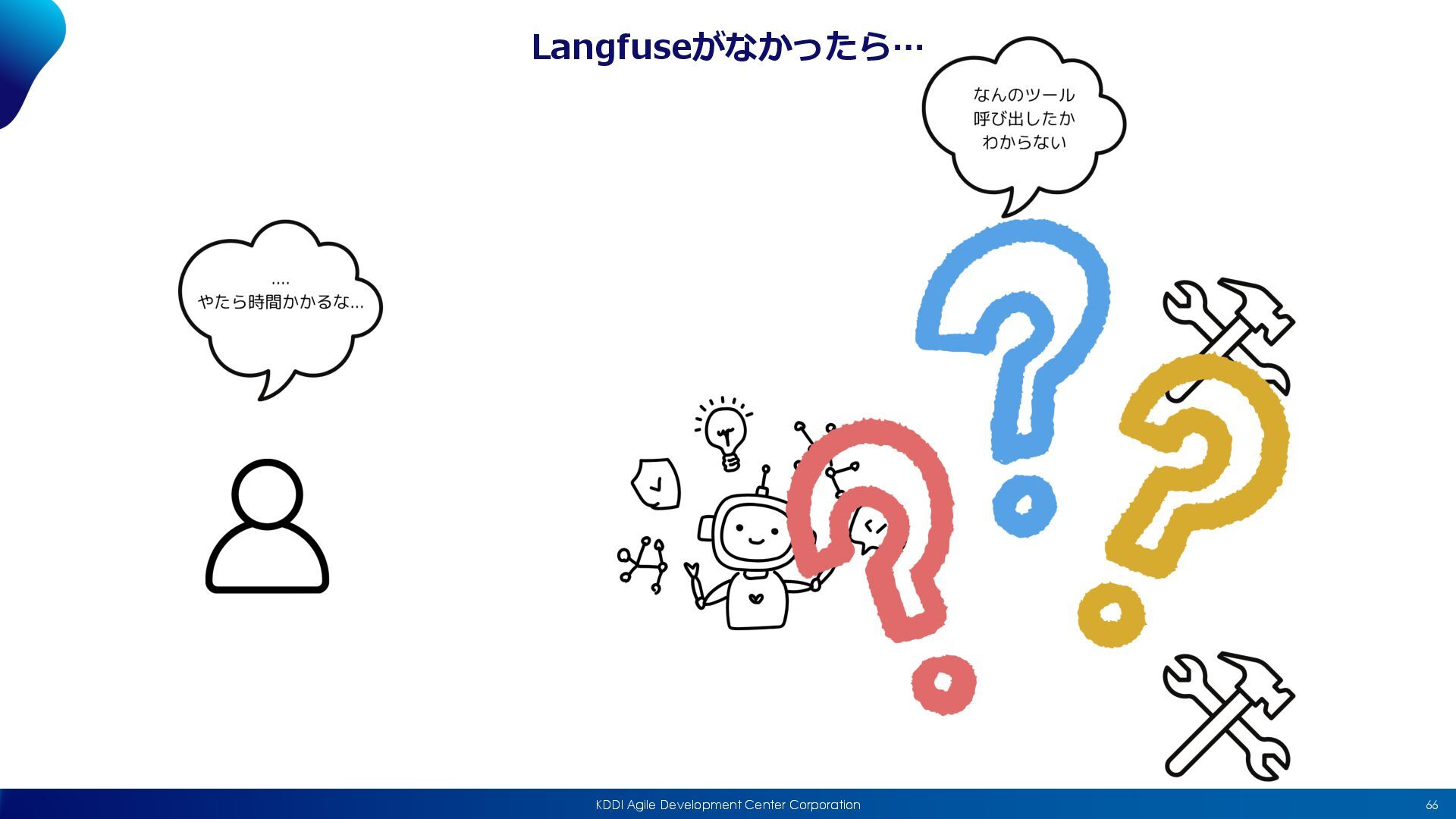 Langfuseがなかったら…

なんのツール
呼び出したか
わからない

....
やたら時間かかるな…

KDDI Agile Development Center Corporation

66